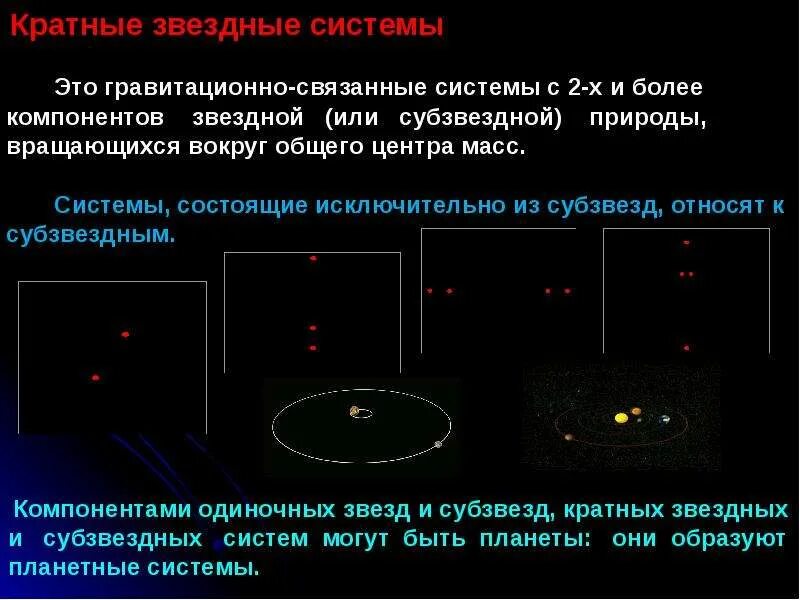 Кратные звездные системы

Это гравитационно-связанные системы с 2-х и более компонентов звездной (или субзвездной) природы, вращающихся вокруг общего центра масс.

Системы, состоящие исключительно из субзвезд, относят к субзвездным.

Компонентами одиночных звезд и субзвезд, кратных звездных и субзвездных систем могут быть планеты: они образуют планетные системы.